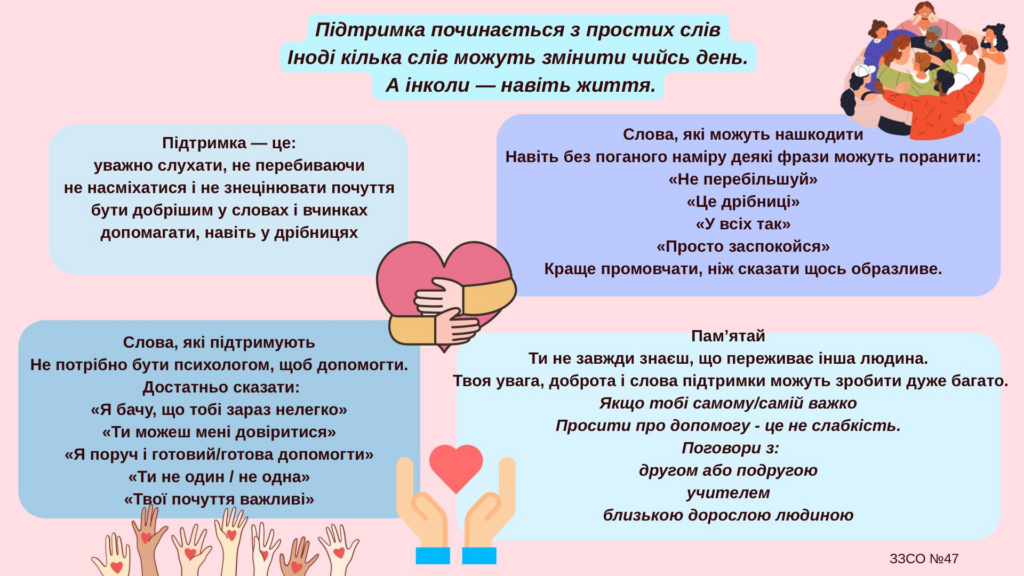 Підтримка починається з простих слів
Іноді кілька слів можуть змінити чийсь день.
А інколи — навіть життя.

Підтримка — це:
уважно слухати, не перебиваючи
не насміхатися і не знецінювати почуття
бути добрішим у словах і вчинках
допомагати, навіть у дрібницях

Слова, які можуть нашкодити
Навіть без поганого наміру деякі фрази можуть поранити:
«Не перебільшуй»
«Це дрібниці»
«У всіх так»
«Просто заспокойся»
Краще промовчати, ніж сказати щось образливе.

Слова, які підтримують
Не потрібно бути психологом, щоб допомогти.
Достатньо сказати:
«Я бачу, що тобі зараз нелегко»
«Ти можеш мені довіритися»
«Я поруч і готовий/готова допомогти»
«Ти не один / не одна»
«Твої почуття важливі»

Пам’ятай
Ти не завжди знаєш, що переживає інша людина.
Твоя увага, доброта і слова підтримки можуть зробити дуже багато.
Якщо тобі самому/самій важко
Просити про допомогу - це не слабкість.
Поговори з:
другом або подругою
учителем
близькою дорослою людиною

ЗЗСО №47